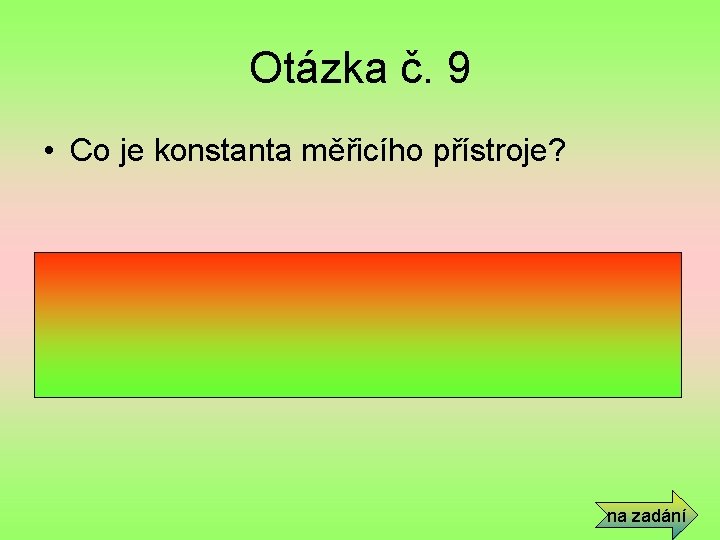 Otázka č. 9

• Co je konstanta měřicího přístroje?

na zadání